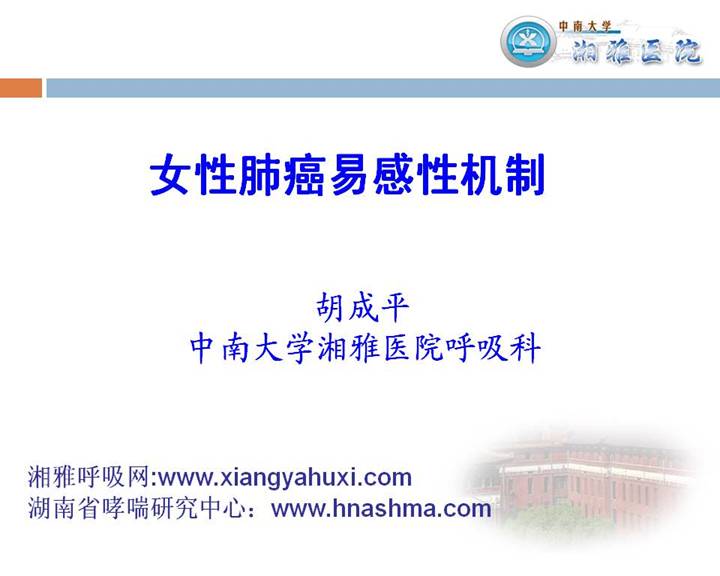 中南大学
湘雅医院

女性肺癌易感性机制

胡成平
中南大学湘雅医院呼吸科

湘雅呼吸网:www.xiangyahuxi.com
湖南省哮喘研究中心：www.hnashma.com